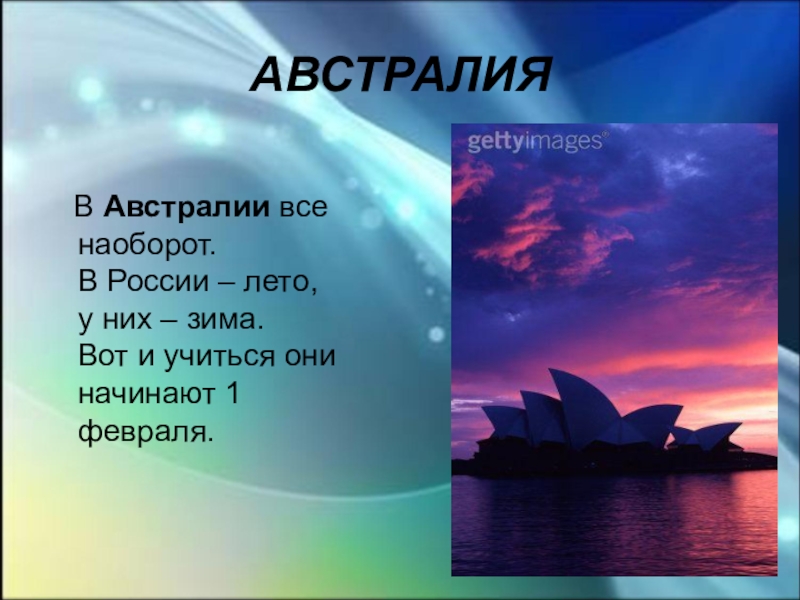 АВСТРАЛИЯ

В Австралии все наоборот.
В России – лето, у них – зима.
Вот и учиться они начинают 1 февраля.

gettyimages®